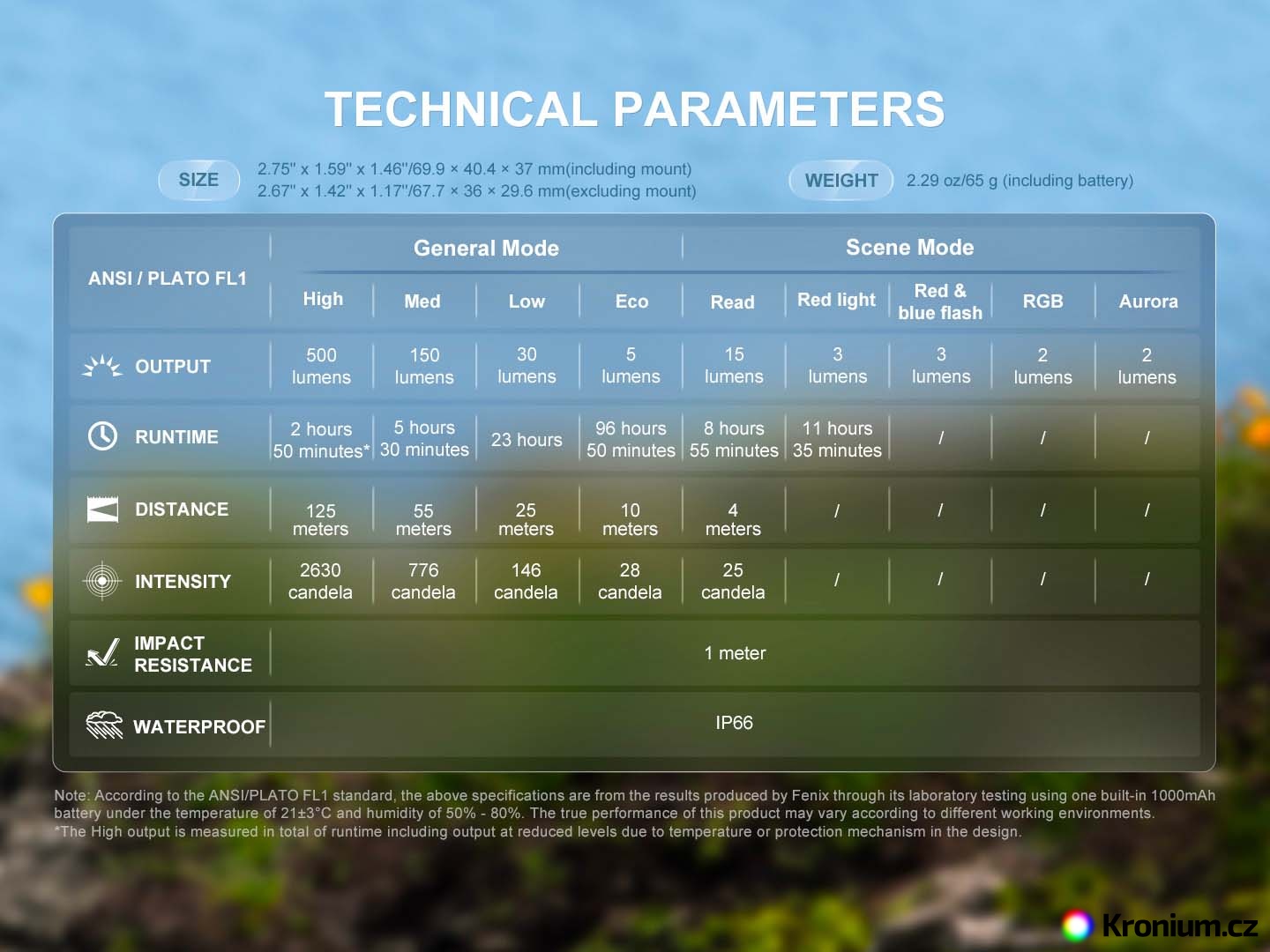 TECHNICAL PARAMETERS

SIZE 2.75" x 1.59" x 1.46"/69.9 × 40.4 × 37 mm(including mount)
2.67" x 1.42" x 1.17"/67.7 × 36 × 29.6 mm(excluding mount)

WEIGHT 2.29 oz/65 g (including battery)

| ANSI / PLATO FL1 | General Mode | | | | Scene Mode | | | | |
|---|---|---|---|---|---|---|---|---|---|
| | High | Med | Low | Eco | Read | Red light | Red & blue flash | RGB | Aurora |
| OUTPUT | 500 lumens | 150 lumens | 30 lumens | 5 lumens | 15 lumens | 3 lumens | 3 lumens | 2 lumens | 2 lumens |
| RUNTIME | 2 hours 50 minutes* | 5 hours 30 minutes | 23 hours | 96 hours 50 minutes | 8 hours 55 minutes | 11 hours 35 minutes | / | / | / |
| DISTANCE | 125 meters | 55 meters | 25 meters | 10 meters | 4 meters | / | / | / | / |
| INTENSITY | 2630 candela | 776 candela | 146 candela | 28 candela | 25 candela | / | / | / | / |
| IMPACT RESISTANCE | 1 meter | | | | | | | | |
| WATERPROOF | IP66 | | | | | | | | |

Note: According to the ANSI/PLATO FL1 standard, the above specifications are from the results produced by Fenix through its laboratory testing using one built-in 1000mAh battery under the temperature of 21±3°C and humidity of 50% - 80%. The true performance of this product may vary according to different working environments.
*The High output is measured in total of runtime including output at reduced levels due to temperature or protection mechanism in the design.

Kronium.cz